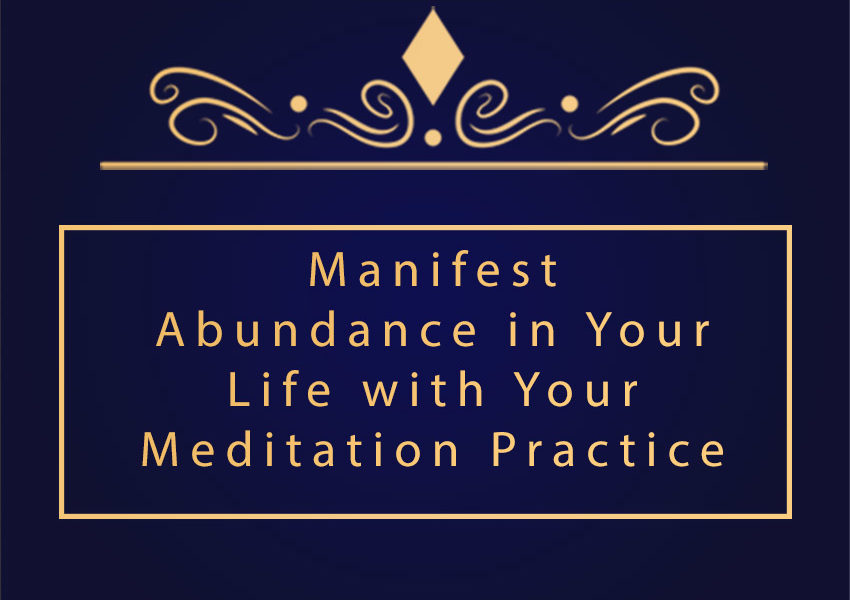 Manifest
Abundance in Your
Life with Your
Meditation Practice